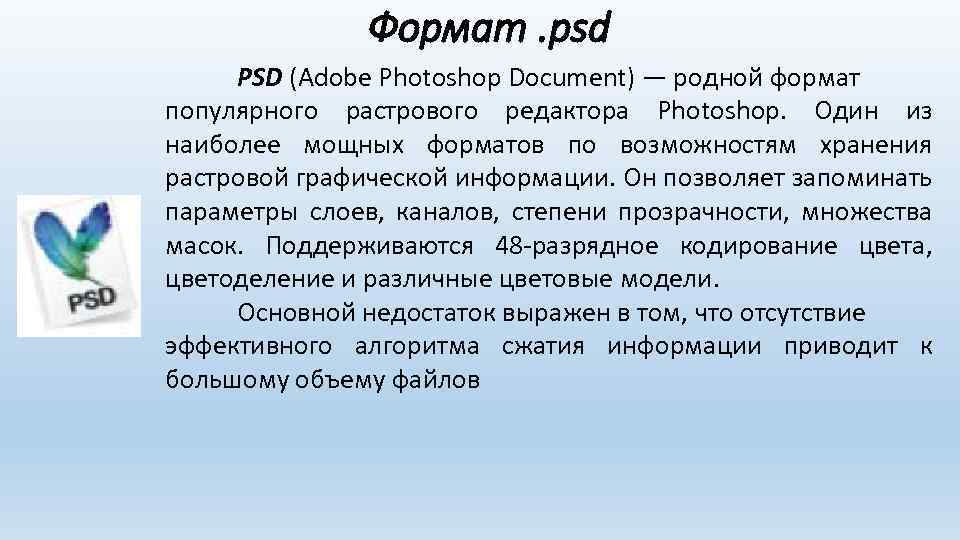 Формат .psd

PSD (Adobe Photoshop Document) — родной формат популярного растрового редактора Photoshop. Один из наиболее мощных форматов по возможностям хранения растровой графической информации. Он позволяет запоминать параметры слоев, каналов, степени прозрачности, множества масок. Поддерживаются 48-разрядное кодирование цвета, цветоделение и различные цветовые модели.

Основной недостаток выражен в том, что отсутствие эффективного алгоритма сжатия информации приводит к большому объему файлов

PSD